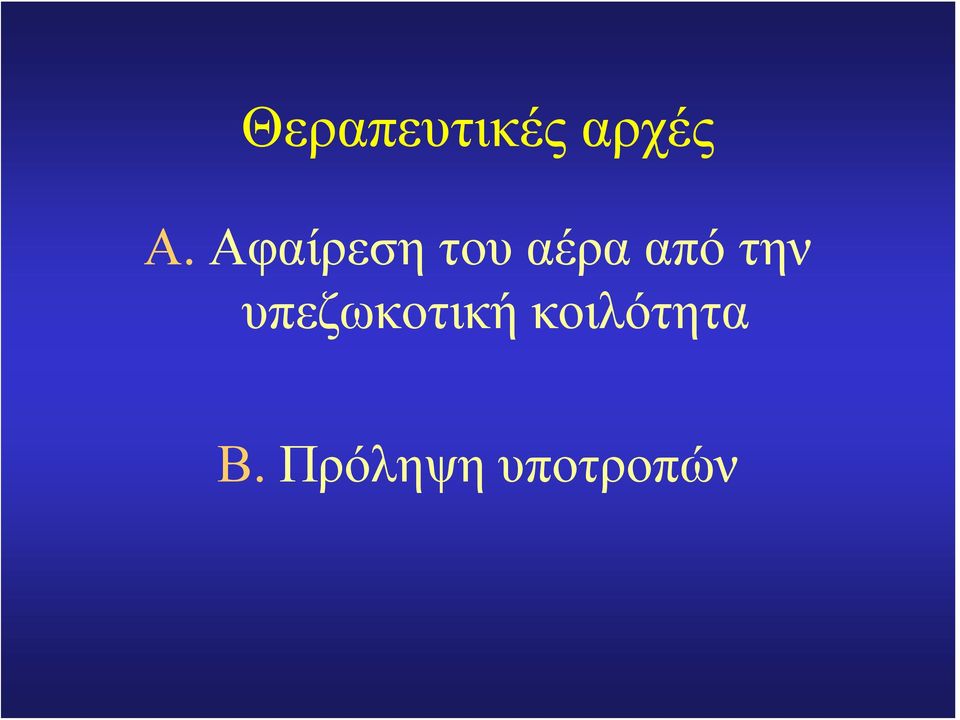 Θεραπευτικές αρχές

Α. Αφαίρεση του αέρα από την υπεζωκοτική κοιλότητα

Β. Πρόληψη υποτροπών